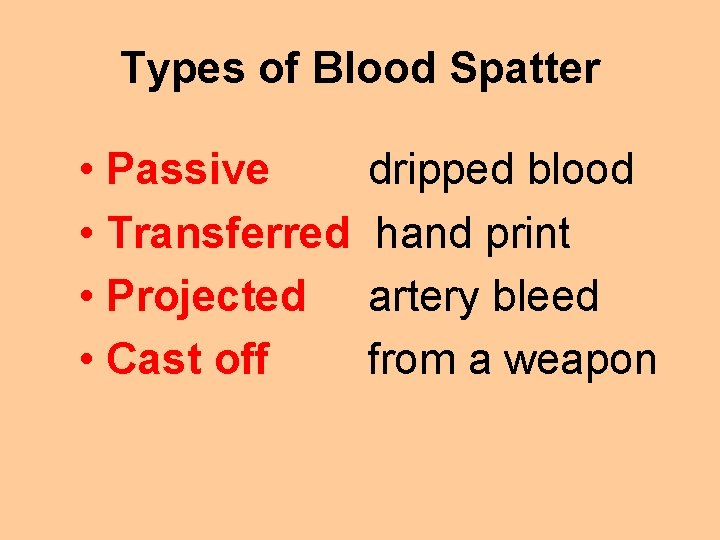 Types of Blood Spatter

• Passive dripped blood
• Transferred hand print
• Projected artery bleed
• Cast off from a weapon